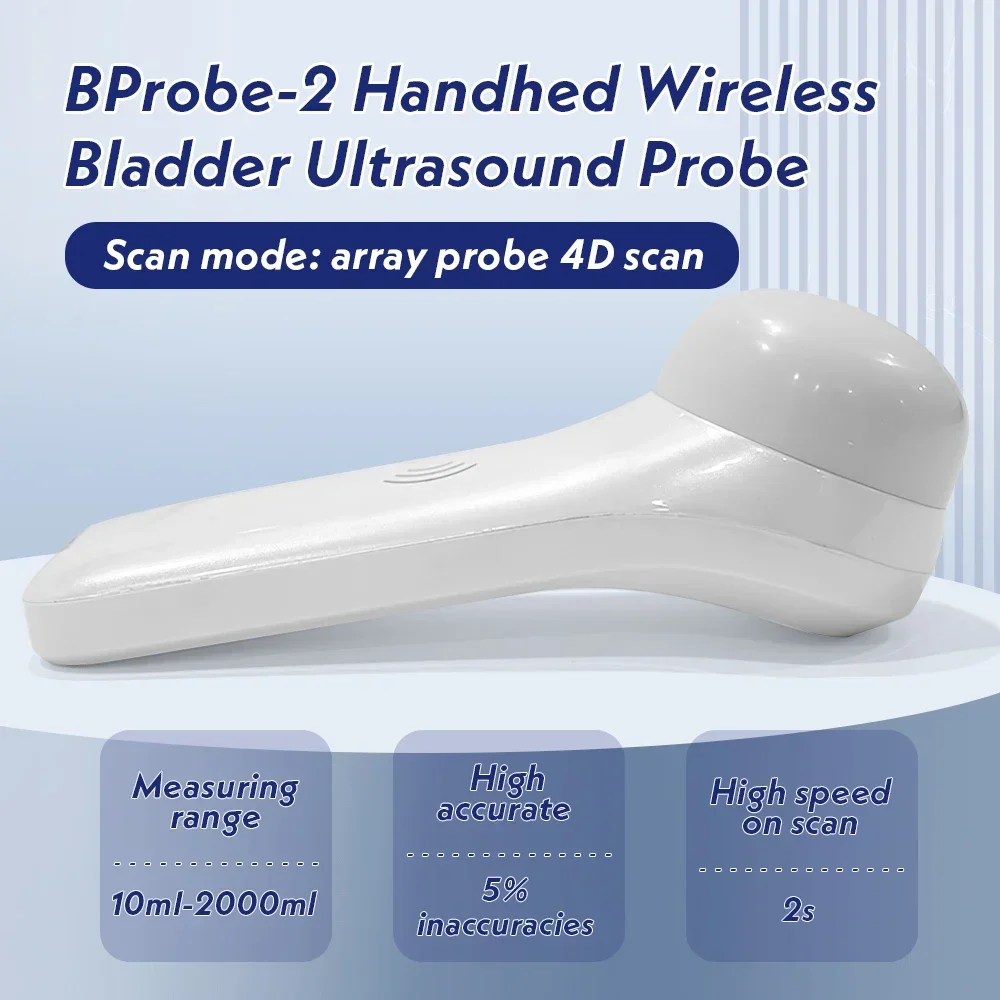 BProbe-2 Handhed Wireless Bladder Ultrasound Probe

Scan mode: array probe 4D scan

Measuring range

10ml-2000ml

High accurate

5% inaccuracies

High speed on scan

2s